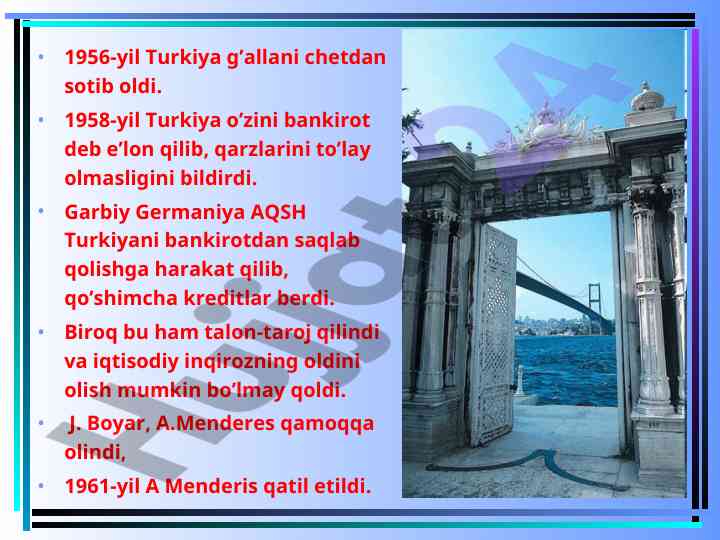 • 1956-yil Turkiya g’allani chetdan sotib oldi.
• 1958-yil Turkiya o’zini bankirot deb e’lon qilib, qarzlarini to’lay olmasligini bildirdi.
• Garbiy Germaniya AQSH Turkiyani bankirotdan saqlab qolishga harakat qilib, qo’shimcha kreditlar berdi.
• Biroq bu ham talon-taroj qilindi va iqtisodiy inqirozning oldini olish mumkin bo’lmay qoldi.
• J. Boyar, A.Menderes qamoqqa olindi,
• 1961-yil A Menderis qatil etildi.

Hujjat24